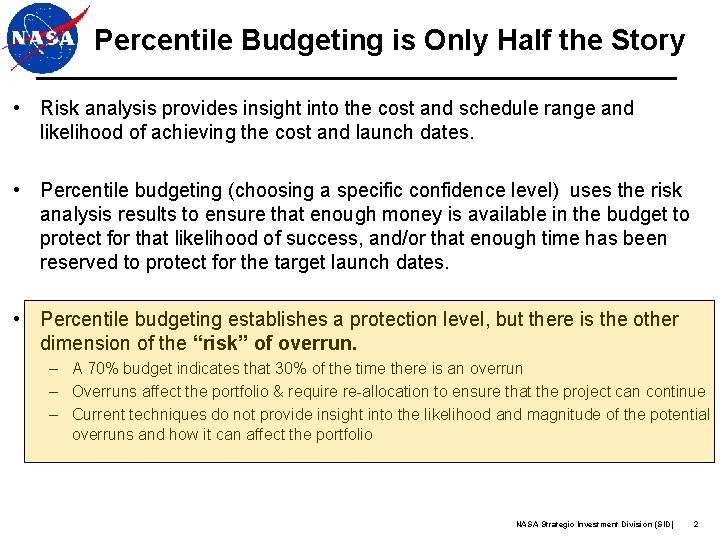 NASA

Percentile Budgeting is Only Half the Story

• Risk analysis provides insight into the cost and schedule range and likelihood of achieving the cost and launch dates.

• Percentile budgeting (choosing a specific confidence level) uses the risk analysis results to ensure that enough money is available in the budget to protect for that likelihood of success, and/or that enough time has been reserved to protect for the target launch dates.

• Percentile budgeting establishes a protection level, but there is the other dimension of the "risk" of overrun.
– A 70% budget indicates that 30% of the time there is an overrun
– Overruns affect the portfolio & require re-allocation to ensure that the project can continue
– Current techniques do not provide insight into the likelihood and magnitude of the potential overruns and how it can affect the portfolio

NASA Strategic Investment Division (SID) 2